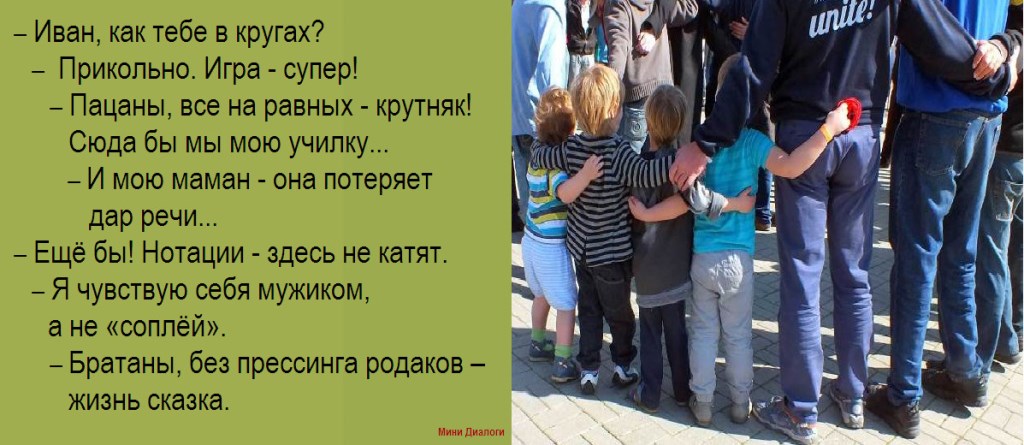 – Иван, как тебе в кругах?

– Прикольно. Игра - супер!

– Пацаны, все на равных - крутняк! Сюда бы мы мою училку...

– И мою маман - она потеряет дар речи...

– Ещё бы! Нотации - здесь не катят.

– Я чувствую себя мужиком, а не «соплёй».

– Братаны, без прессинга родаков – жизнь сказка.

Мини Диалоги

unite!